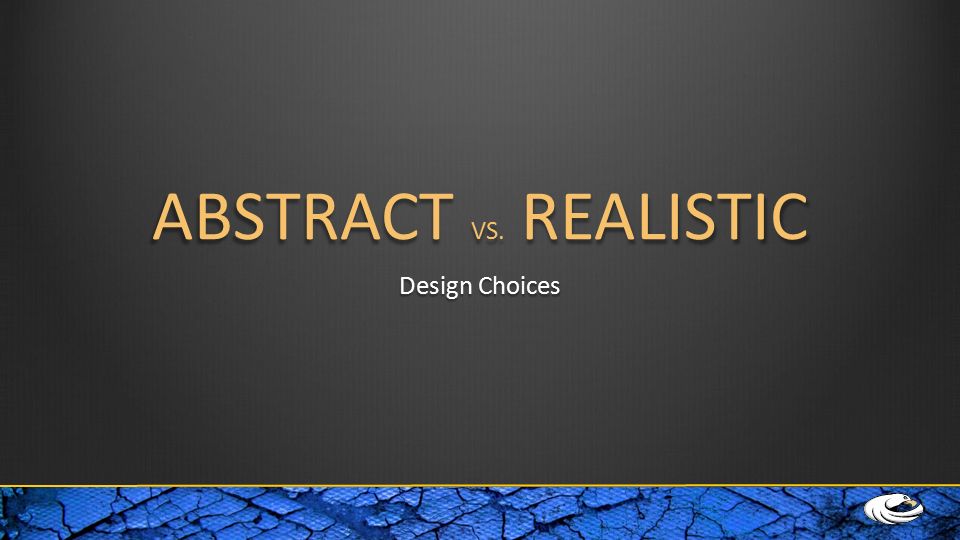 ABSTRACT VS. REALISTIC

Design Choices